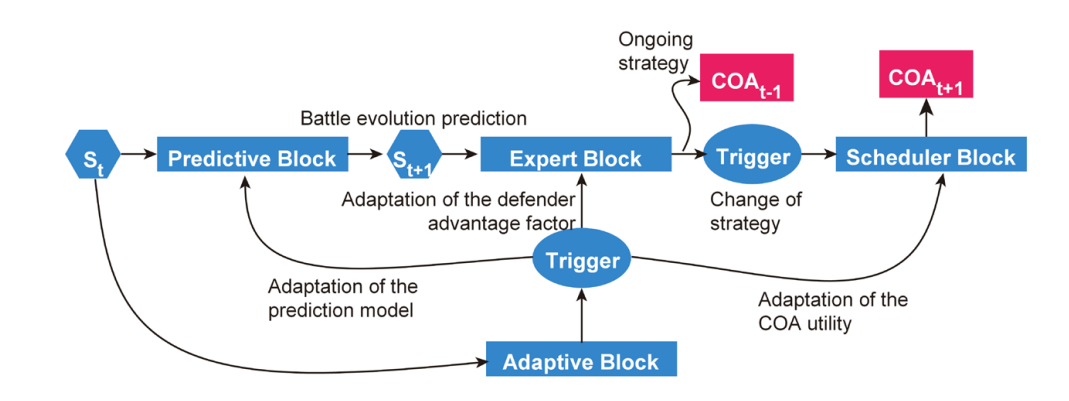 Ongoing strategy

$COA_{t-1}$

$COA_{t+1}$

Battle evolution prediction

$S_t$

Predictive Block

$S_{t+1}$

Expert Block

Trigger

Scheduler Block

Adaptation of the defender advantage factor

Change of strategy

Trigger

Adaptation of the prediction model

Adaptation of the COA utility

Adaptive Block